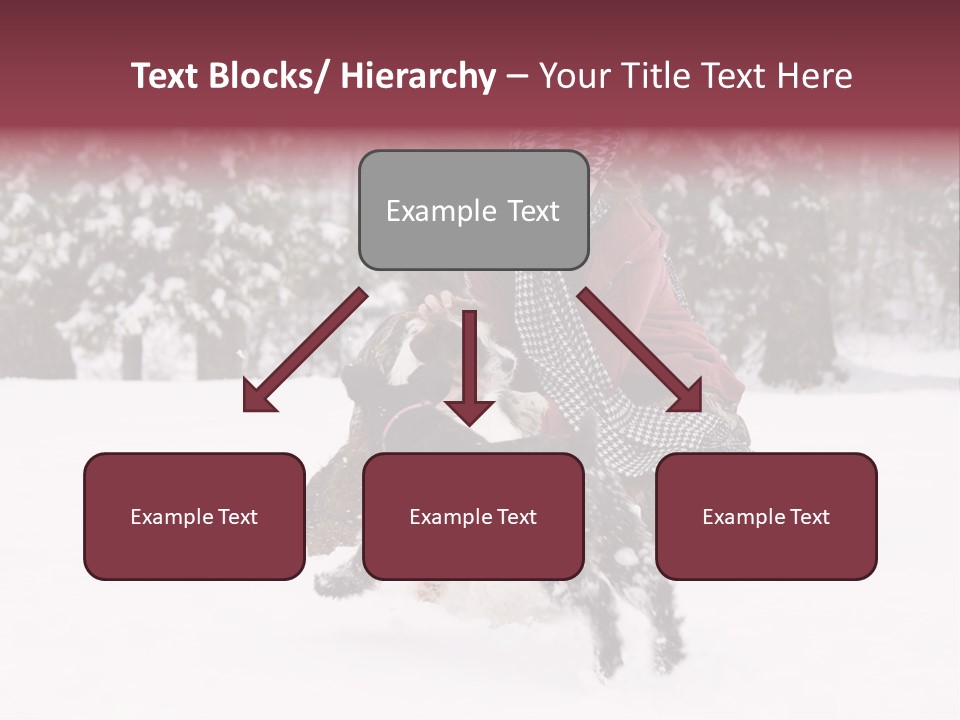 Text Blocks/ Hierarchy – Your Title Text Here

Example Text

Example Text

Example Text

Example Text